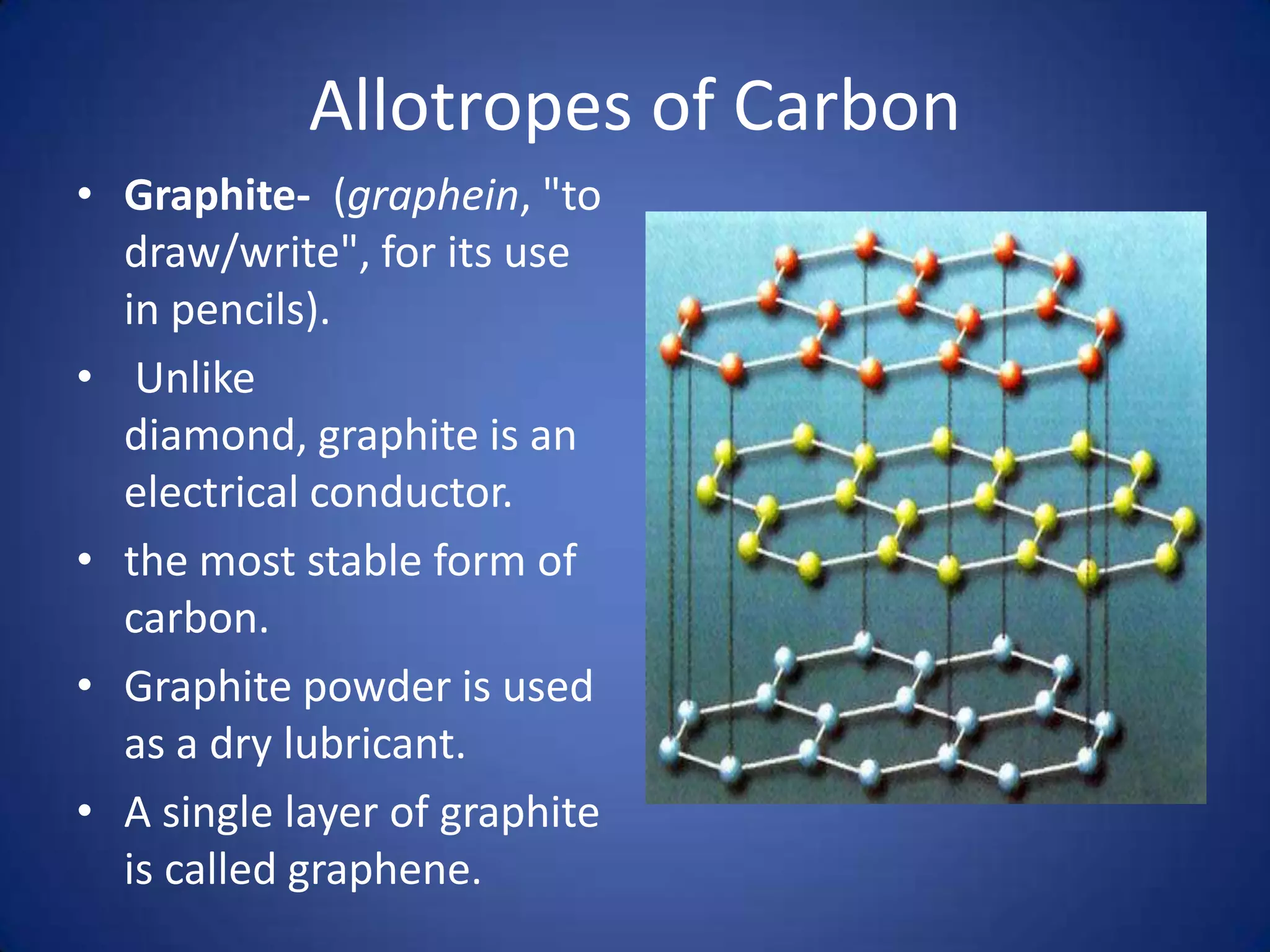 Allotropes of Carbon

• Graphite- (graphein, "to draw/write", for its use in pencils).

• Unlike diamond, graphite is an electrical conductor.

• the most stable form of carbon.

• Graphite powder is used as a dry lubricant.

• A single layer of graphite is called graphene.